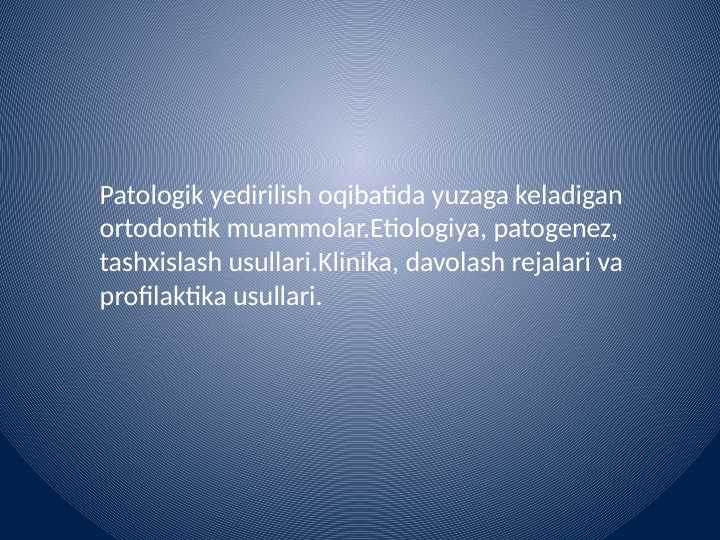 Patologik yedirilish oqibatida yuzaga keladigan ortodontik muammolar.Etiologiya, patogenez, tashxislash usullari.Klinika, davolash rejalari va profilaktika usullari.